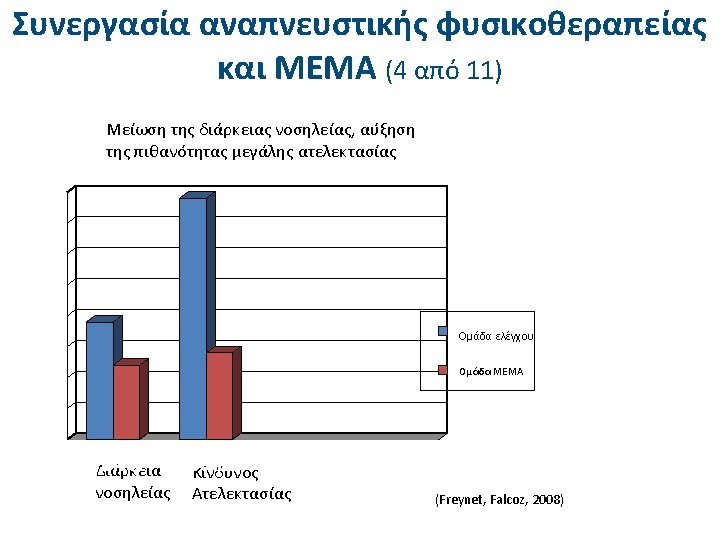 Συνεργασία αναπνευστικής φυσικοθεραπείας και ΜΕΜΑ (4 από 11)

Μείωση της διάρκειας νοσηλείας, αύξηση της πιθανότητας μεγάλης ατελεκτασίας

Ομάδα ελέγχου
Ομάδα ΜΕΜΑ

Διάρκεια νοσηλείας
Κίνδυνος Ατελεκτασίας

(Freynet, Falcoz, 2008)